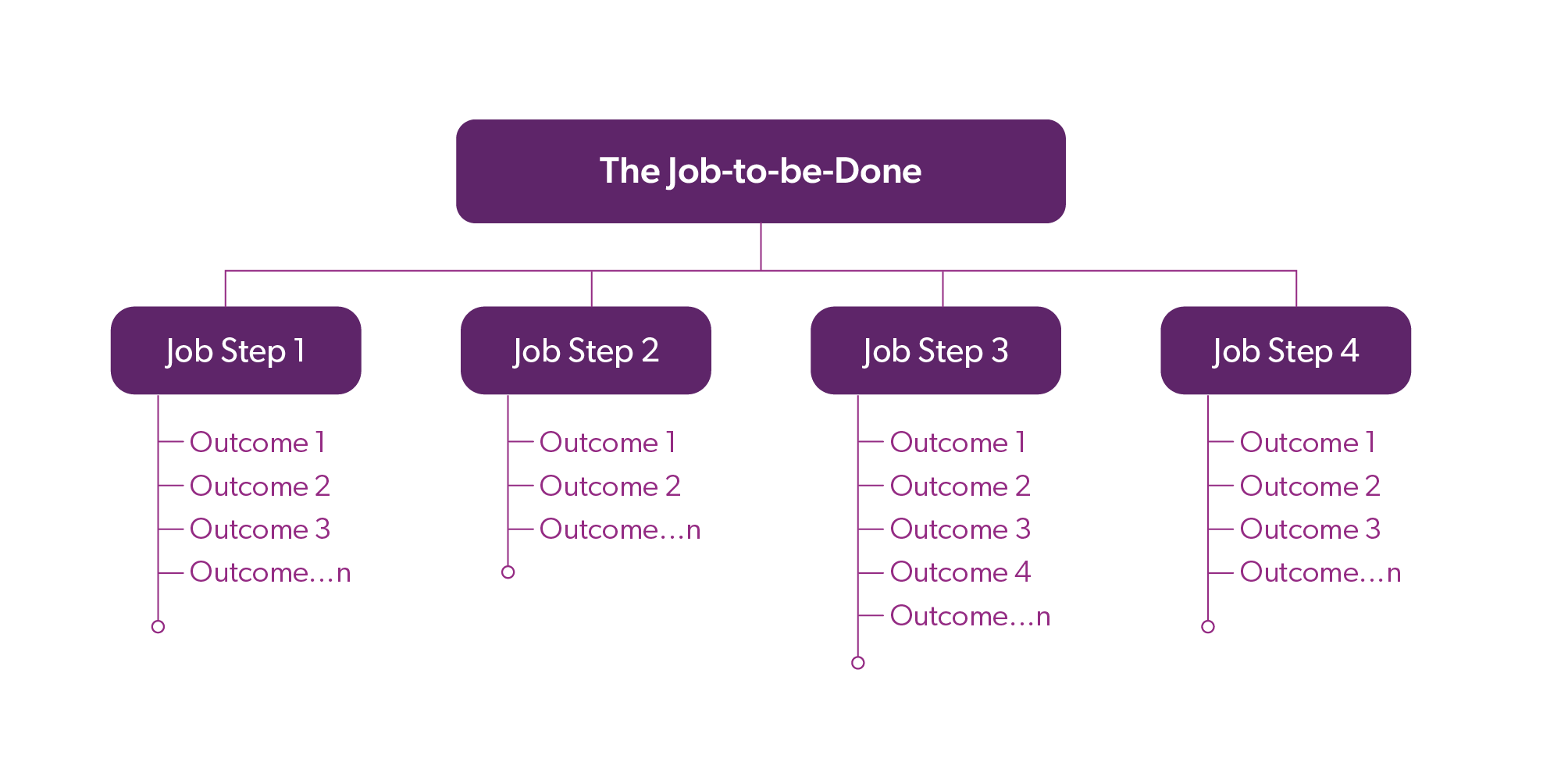 The Job-to-be-Done

Job Step 1
Outcome 1
Outcome 2
Outcome 3
Outcome…n

Job Step 2
Outcome 1
Outcome 2
Outcome…n

Job Step 3
Outcome 1
Outcome 2
Outcome 3
Outcome 4
Outcome…n

Job Step 4
Outcome 1
Outcome 2
Outcome 3
Outcome…n